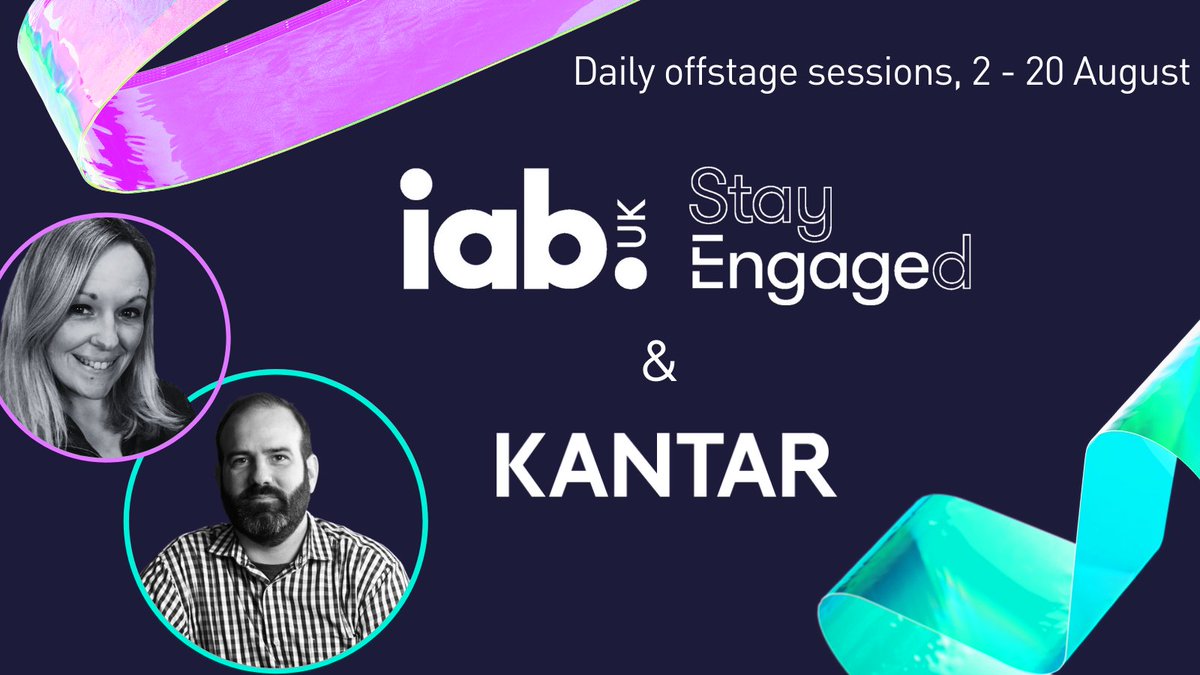 Daily offstage sessions, 2 - 20 August

iab. UK

Stay
Engaged

&

KANTAR